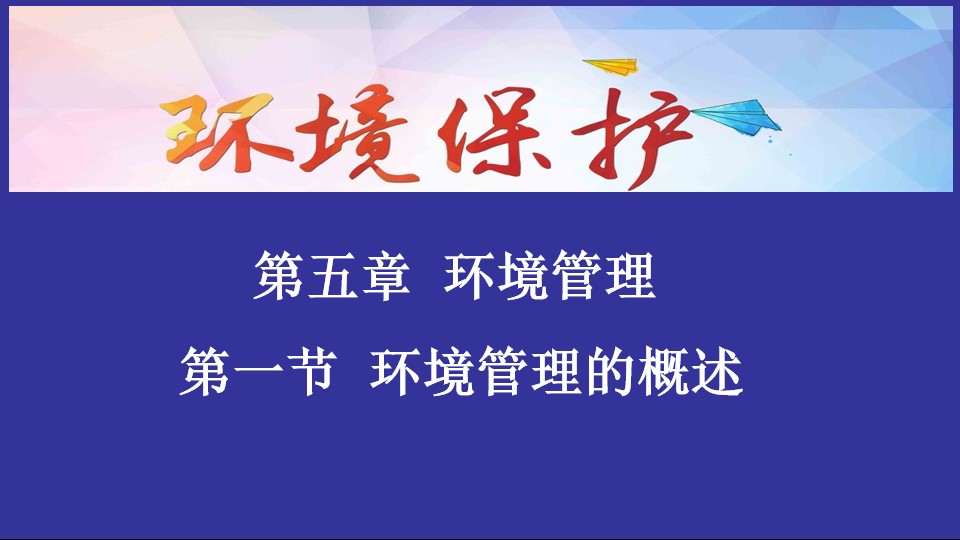 环境保护

第五章 环境管理

第一节 环境管理的概述